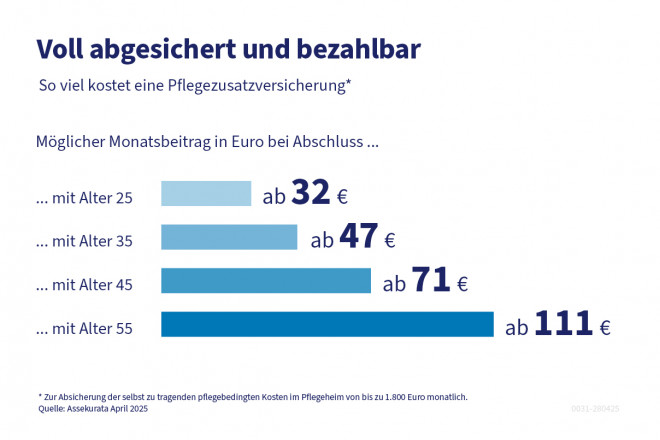 Voll abgesichert und bezahlbar

So viel kostet eine Pflegezusatzversicherung*

Möglicher Monatsbeitrag in Euro bei Abschluss ...

... mit Alter 25 ab 32 €

... mit Alter 35 ab 47 €

... mit Alter 45 ab 71 €

... mit Alter 55 ab 111 €

* Zur Absicherung der selbst zu tragenden pflegebedingten Kosten im Pflegeheim von bis zu 1.800 Euro monatlich.
Quelle: Assekurata April 2025

0031-280425